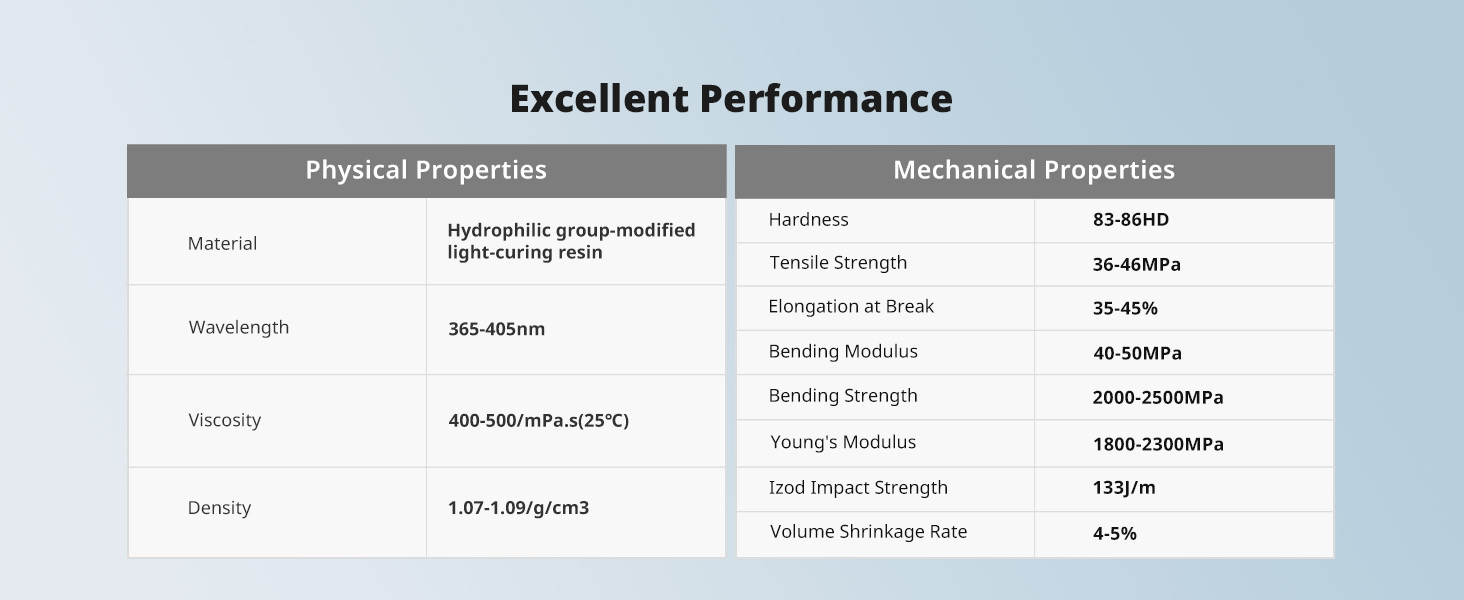 Excellent Performance

| Physical Properties | |
|---|---|
| Material | Hydrophilic group-modified light-curing resin |
| Wavelength | 365-405nm |
| Viscosity | 400-500/mPa.s(25℃) |
| Density | 1.07-1.09/g/cm3 |

| Mechanical Properties | |
|---|---|
| Hardness | 83-86HD |
| Tensile Strength | 36-46MPa |
| Elongation at Break | 35-45% |
| Bending Modulus | 40-50MPa |
| Bending Strength | 2000-2500MPa |
| Young's Modulus | 1800-2300MPa |
| Izod Impact Strength | 133J/m |
| Volume Shrinkage Rate | 4-5% |